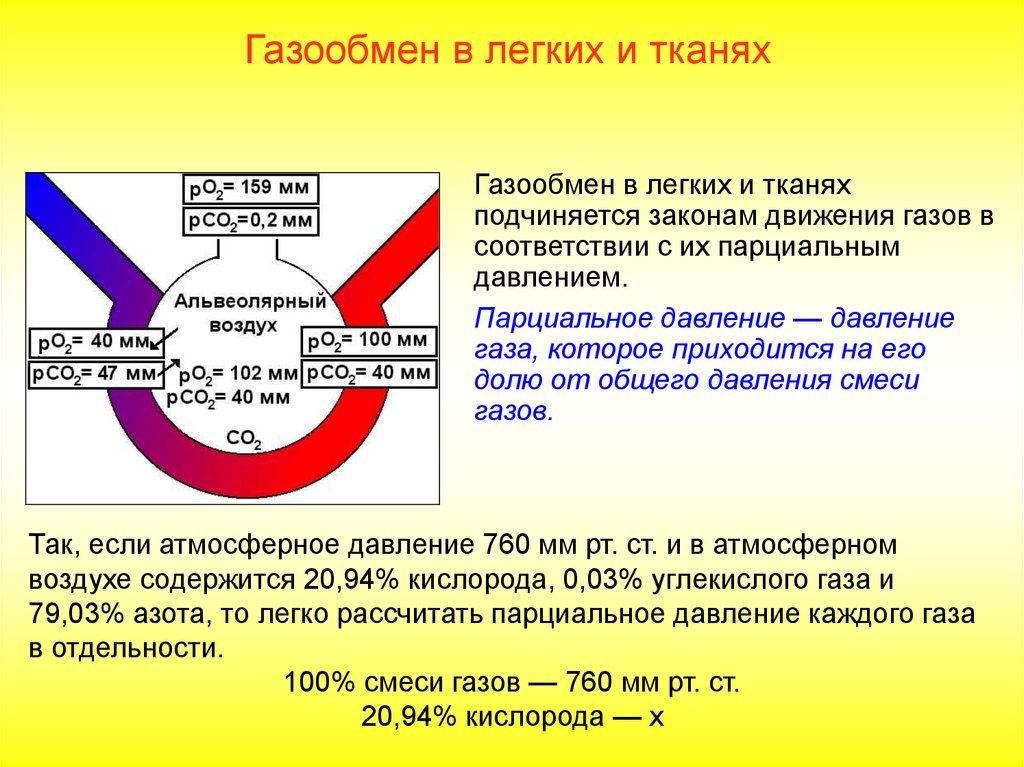 Газообмен в легких и тканях

$pO_2$= 159 мм
$pCO_2$=0,2 мм
Альвеолярный воздух
$pO_2$= 40 мм
$pCO_2$= 47 мм
$pO_2$= 102 мм
$pCO_2$= 40 мм
$pO_2$= 100 мм
$pCO_2$= 40 мм
$CO_2$

Газообмен в легких и тканях подчиняется законам движения газов в соответствии с их парциальным давлением.

Парциальное давление — давление газа, которое приходится на его долю от общего давления смеси газов.

Так, если атмосферное давление 760 мм рт. ст. и в атмосферном воздухе содержится 20,94% кислорода, 0,03% углекислого газа и 79,03% азота, то легко рассчитать парциальное давление каждого газа в отдельности.

100% смеси газов — 760 мм рт. ст.
20,94% кислорода — х